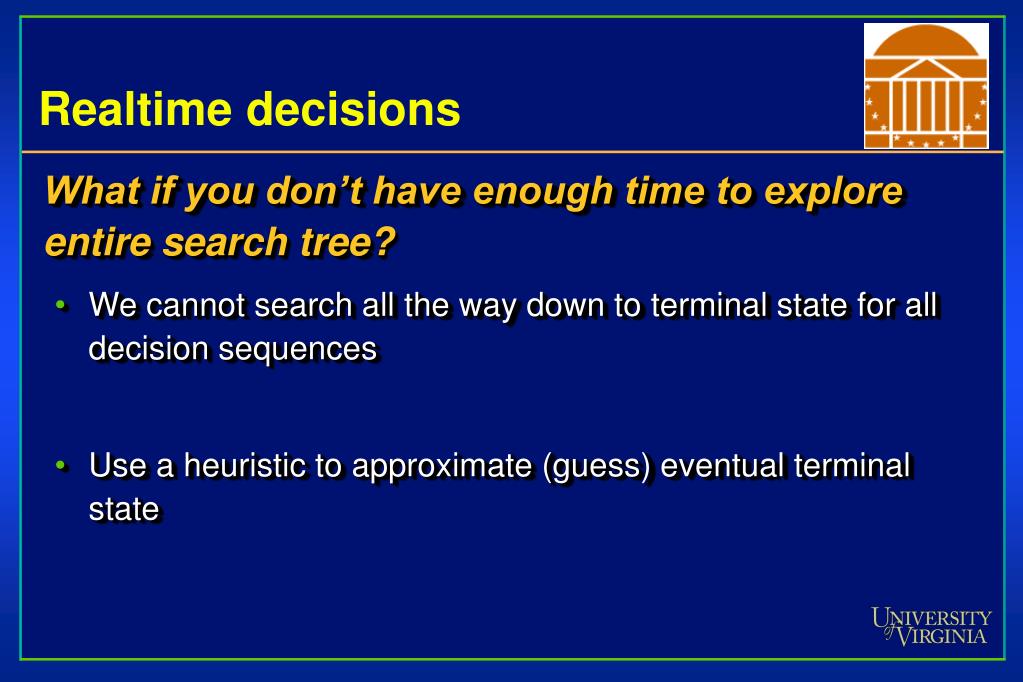 Realtime decisions

What if you don’t have enough time to explore entire search tree?

• We cannot search all the way down to terminal state for all decision sequences

• Use a heuristic to approximate (guess) eventual terminal state

UNIVERSITY of VIRGINIA